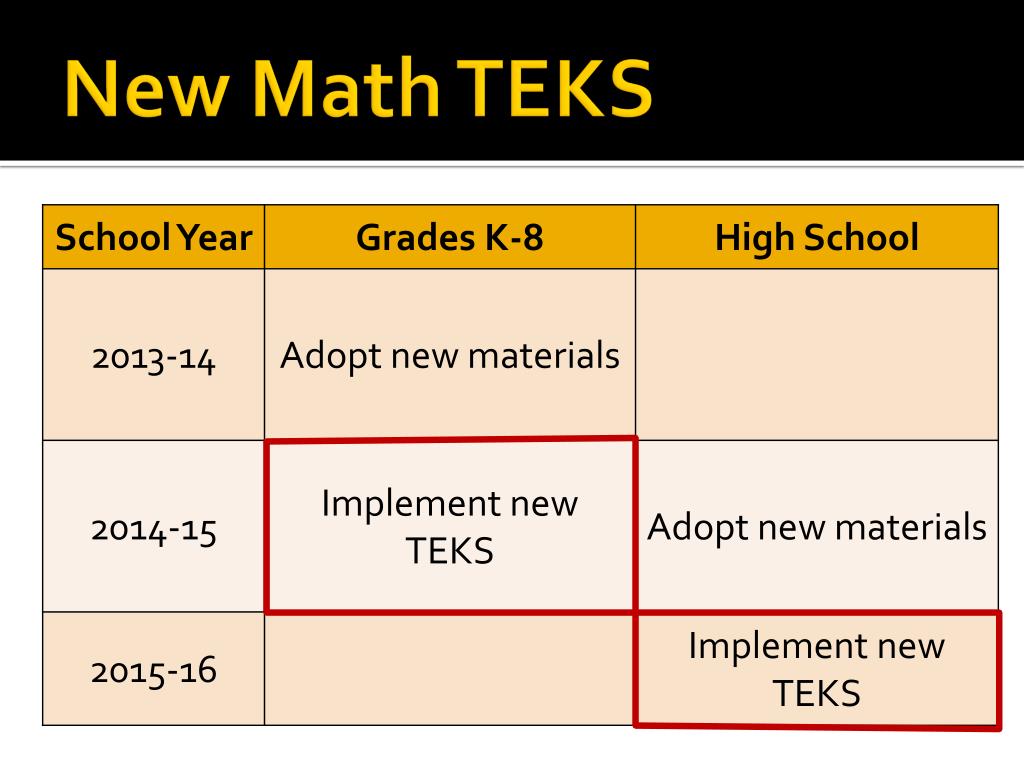 New Math TEKS

| School Year | Grades K-8 | High School |
|---|---|---|
| 2013-14 | Adopt new materials | |
| 2014-15 | Implement new TEKS | Adopt new materials |
| 2015-16 | | Implement new TEKS |